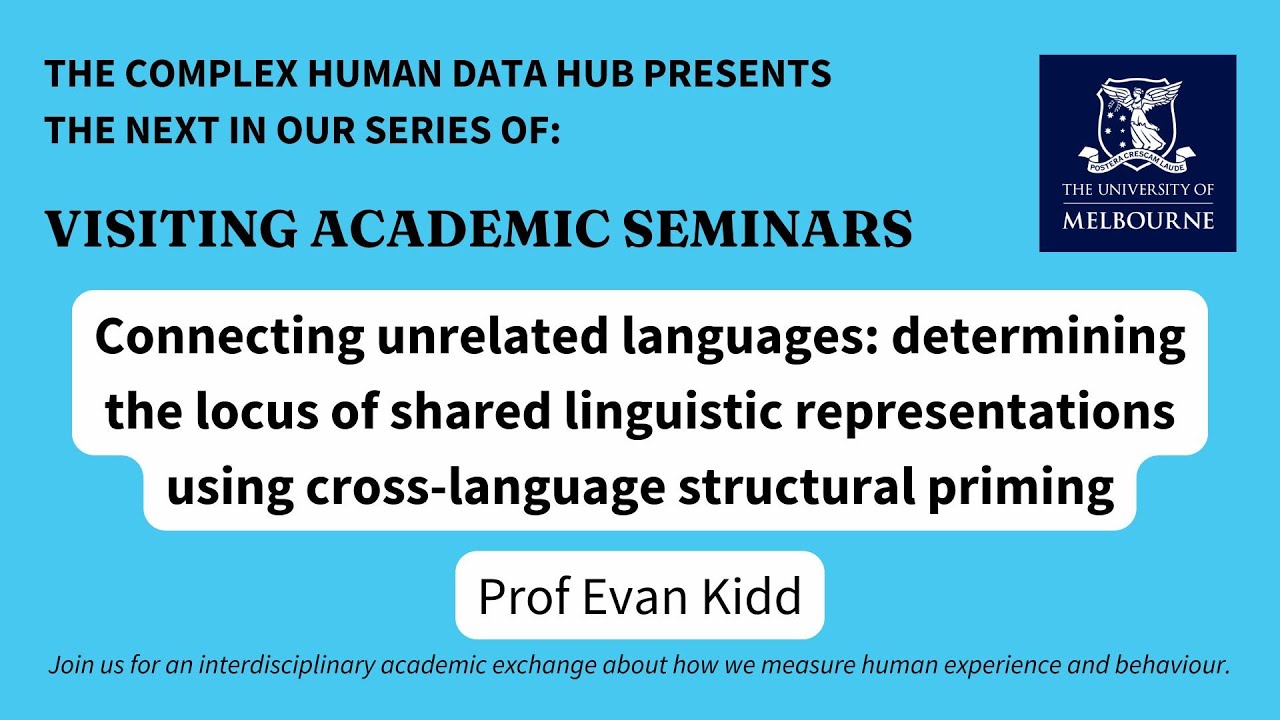 THE COMPLEX HUMAN DATA HUB PRESENTS THE NEXT IN OUR SERIES OF:

VISITING ACADEMIC SEMINARS

POSTERA CRESCAM LAUDE
THE UNIVERSITY OF
MELBOURNE

Connecting unrelated languages: determining the locus of shared linguistic representations using cross-language structural priming

Prof Evan Kidd

Join us for an interdisciplinary academic exchange about how we measure human experience and behaviour.